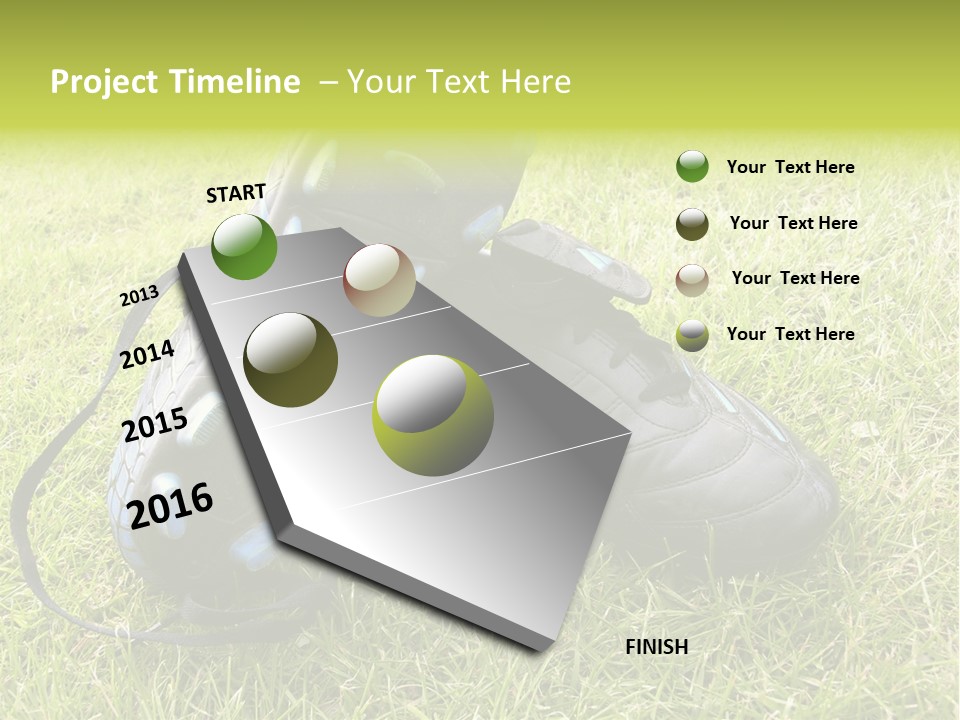 Project Timeline – Your Text Here

START

2013

2014

2015

2016

FINISH

Your Text Here

Your Text Here

Your Text Here

Your Text Here